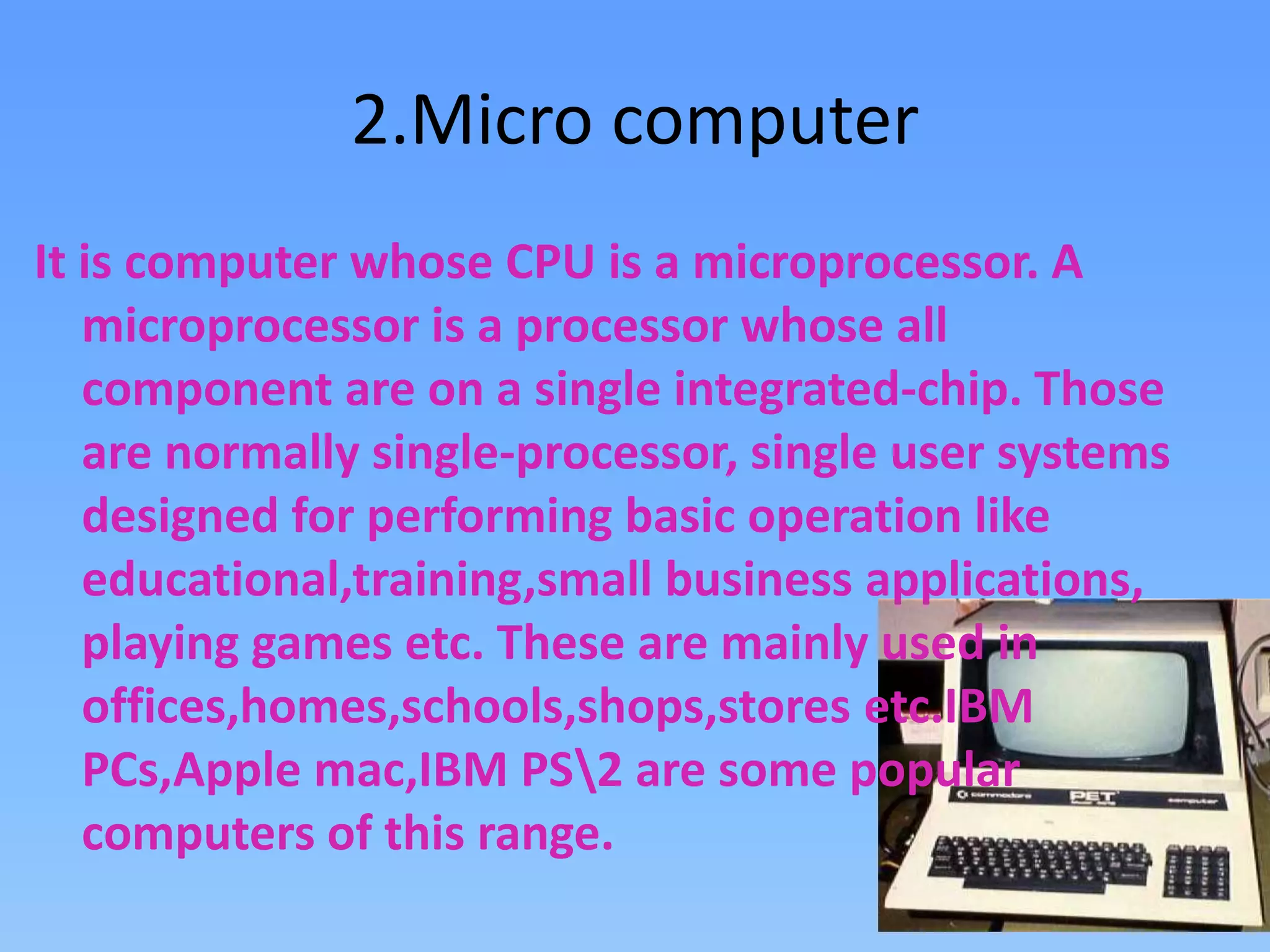 2.Micro computer

It is computer whose CPU is a microprocessor. A microprocessor is a processor whose all component are on a single integrated-chip. Those are normally single-processor, single user systems designed for performing basic operation like educational,training,small business applications, playing games etc. These are mainly used in offices,homes,schools,shops,stores etc.IBM PCs,Apple mac,IBM PS\2 are some popular computers of this range.

commodore PET computer